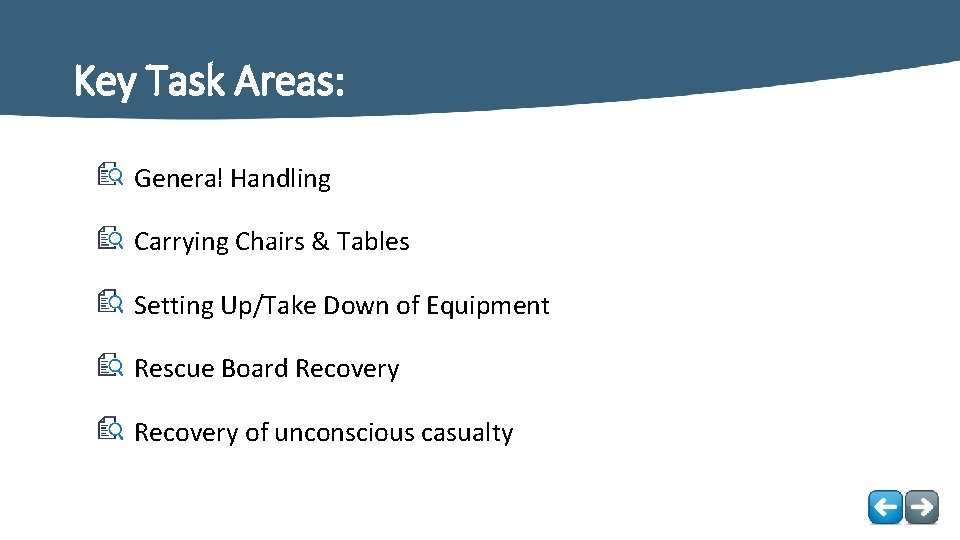 Key Task Areas:

General Handling

Carrying Chairs & Tables

Setting Up/Take Down of Equipment

Rescue Board Recovery

Recovery of unconscious casualty